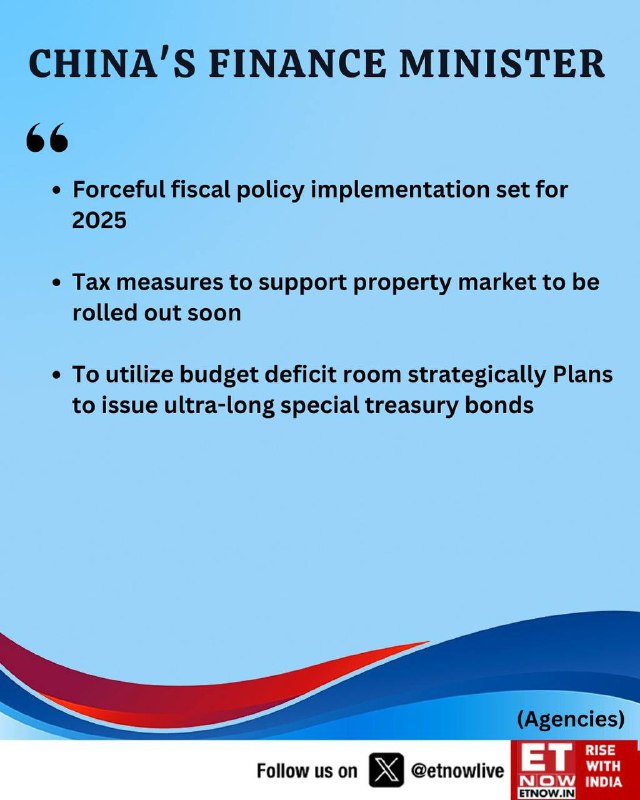 CHINA'S FINANCE MINISTER

"

• Forceful fiscal policy implementation set for 2025

• Tax measures to support property market to be rolled out soon

• To utilize budget deficit room strategically Plans to issue ultra-long special treasury bonds

(Agencies)

Follow us on @etnowlive

ET NOW ETNOW.IN

RISE WITH INDIA